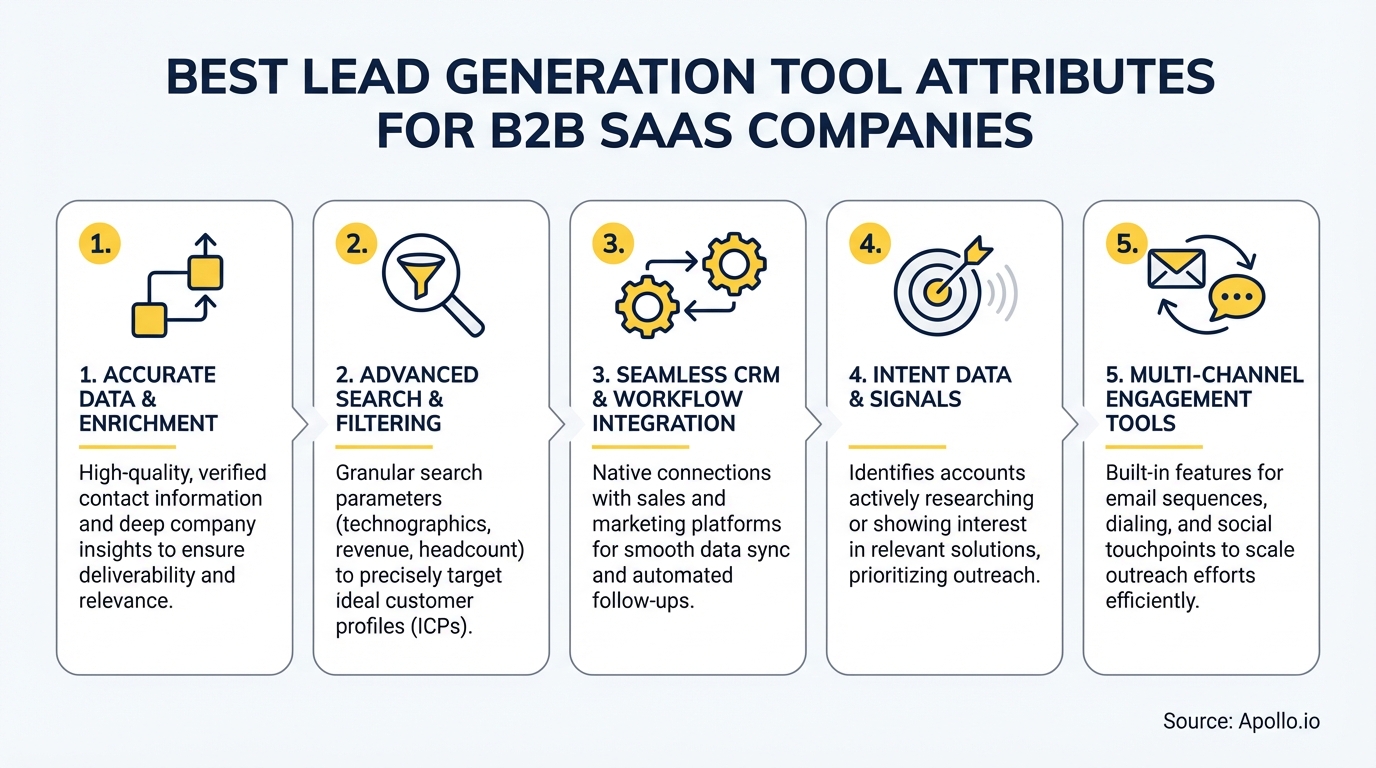 BEST LEAD GENERATION TOOL ATTRIBUTES FOR B2B SAAS COMPANIES

1.

1. ACCURATE DATA & ENRICHMENT

High-quality, verified contact information and deep company insights to ensure deliverability and relevance.

2.

2. ADVANCED SEARCH & FILTERING

Granular search parameters (technographics, revenue, headcount) to precisely target ideal customer profiles (ICPs).

3.

3. SEAMLESS CRM & WORKFLOW INTEGRATION

Native connections with sales and marketing platforms for smooth data sync and automated follow-ups.

4.

4. INTENT DATA & SIGNALS

Identifies accounts actively researching or showing interest in relevant solutions, prioritizing outreach.

5.

5. MULTI-CHANNEL ENGAGEMENT TOOLS

Built-in features for email sequences, dialing, and social touchpoints to scale outreach efforts efficiently.

Source: Apollo.io